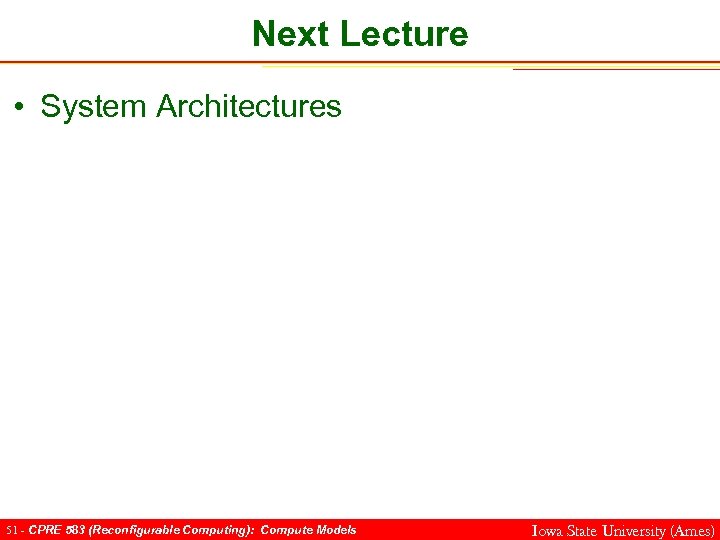 Next Lecture

• System Architectures

51 - CPRE 583 (Reconfigurable Computing): Compute Models

Iowa State University (Ames)